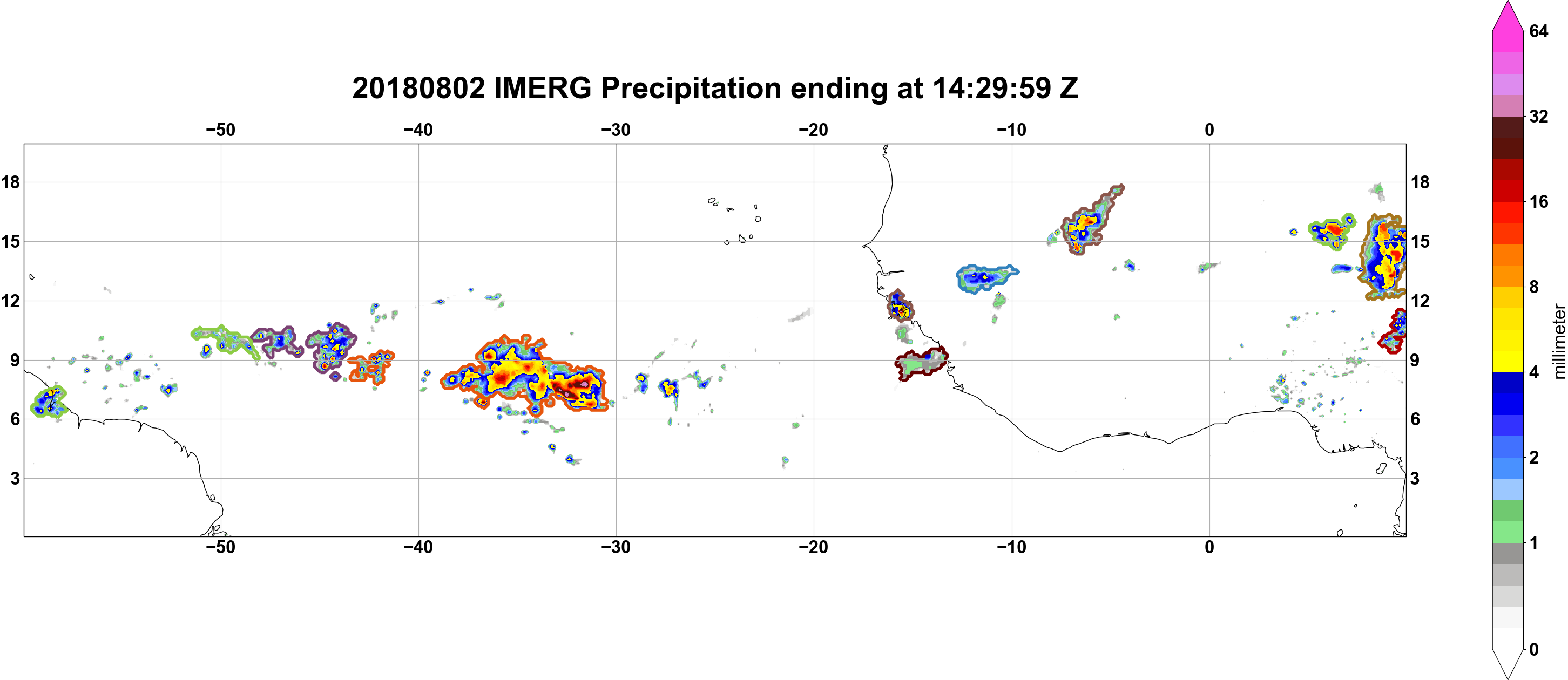 20180802 IMERG Precipitation ending at 14:29:59 Z

−50 −40 −30 −20 −10 0

18 15 12 9 6 3

18 15 12 9 6 3

−50 −40 −30 −20 −10 0

64
32
16
8
4
2
1
0
millimeter